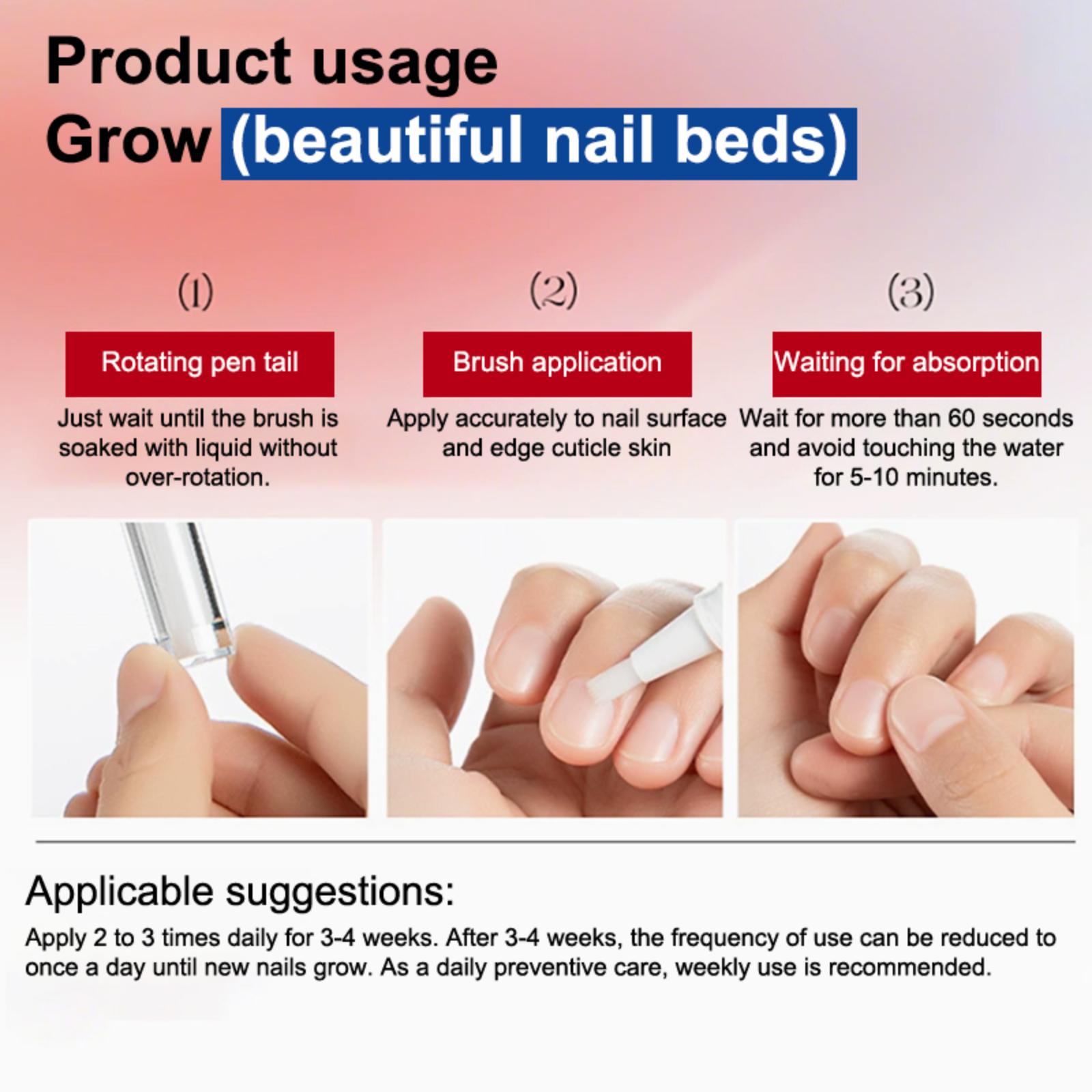 Product usage
Grow (beautiful nail beds)

(1)

Rotating pen tail

Just wait until the brush is soaked with liquid without over-rotation.

(2)

Brush application

Apply accurately to nail surface and edge cuticle skin

(3)

Waiting for absorption

Wait for more than 60 seconds and avoid touching the water for 5-10 minutes.

Applicable suggestions:

Apply 2 to 3 times daily for 3-4 weeks. After 3-4 weeks, the frequency of use can be reduced to once a day until new nails grow. As a daily preventive care, weekly use is recommended.